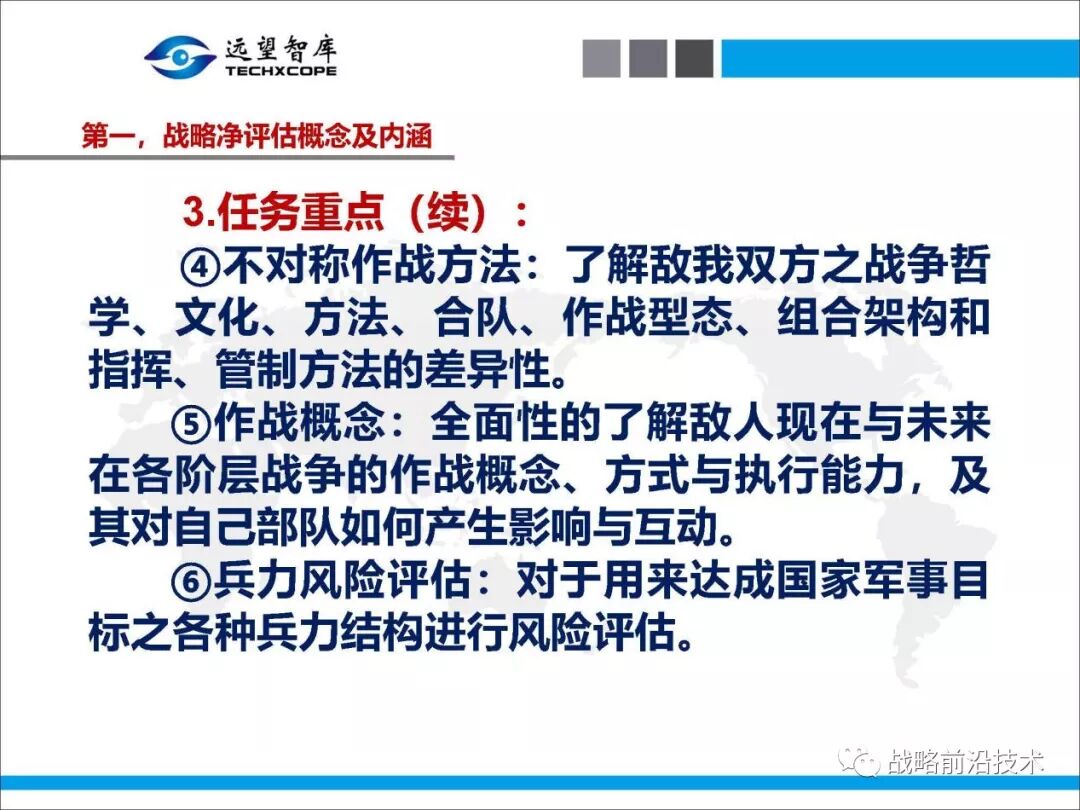 远望智库
TECHXCOPE

第一，战略净评估概念及内涵

3.任务重点（续）：

④不对称作战方法：了解敌我双方之战争哲学、文化、方法、合队、作战型态、组合架构和指挥、管制方法的差异性。

⑤作战概念：全面性的了解敌人现在与未来在各阶层战争的作战概念、方式与执行能力，及其对自己部队如何产生影响与互动。

⑥兵力风险评估：对于用来达成国家军事目标之各种兵力结构进行风险评估。

战略前沿技术